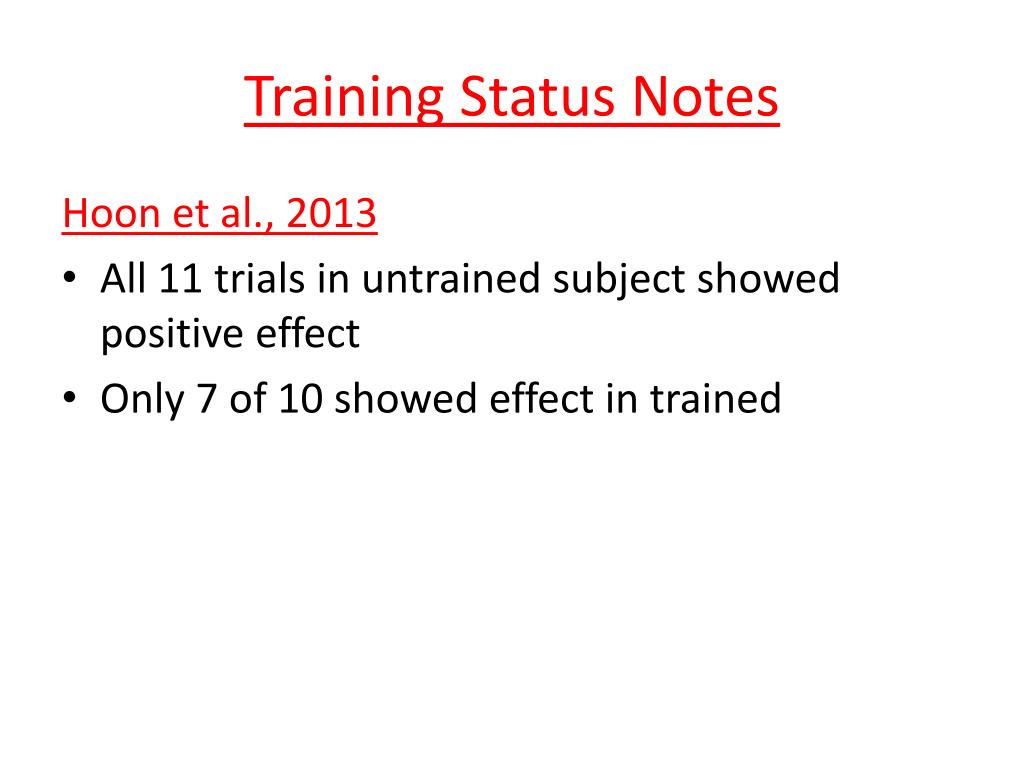 Training Status Notes

Hoon et al., 2013

• All 11 trials in untrained subject showed positive effect
• Only 7 of 10 showed effect in trained